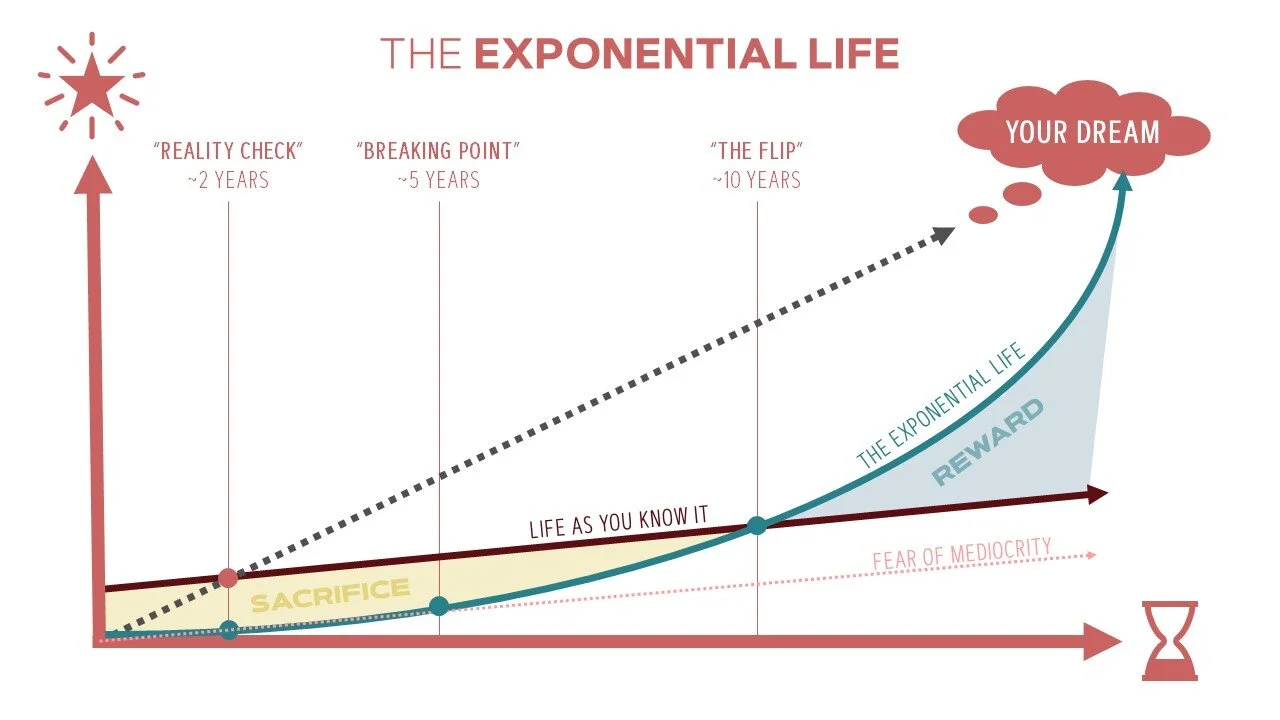 THE EXPONENTIAL LIFE

"REALITY CHECK"
~2 YEARS

"BREAKING POINT"
~5 YEARS

"THE FLIP"
~10 YEARS

YOUR DREAM

THE EXPONENTIAL LIFE

REWARD

LIFE AS YOU KNOW IT

FEAR OF MEDIOCRITY

SACRIFICE